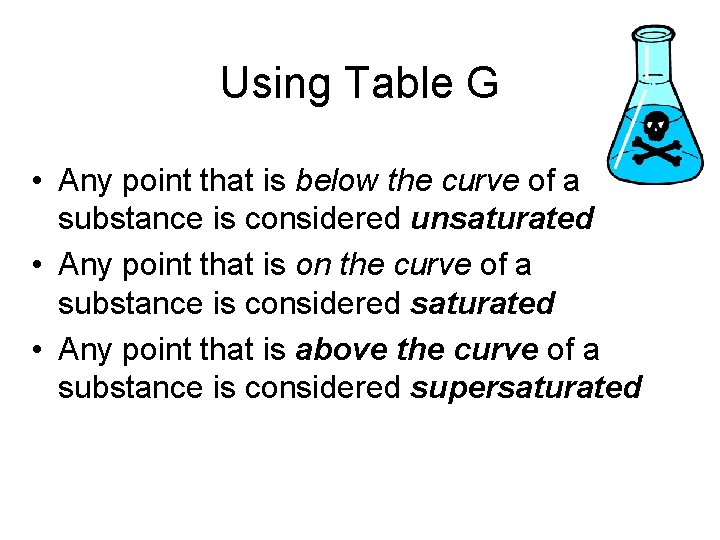 Using Table G

• Any point that is below the curve of a substance is considered unsaturated
• Any point that is on the curve of a substance is considered saturated
• Any point that is above the curve of a substance is considered supersaturated